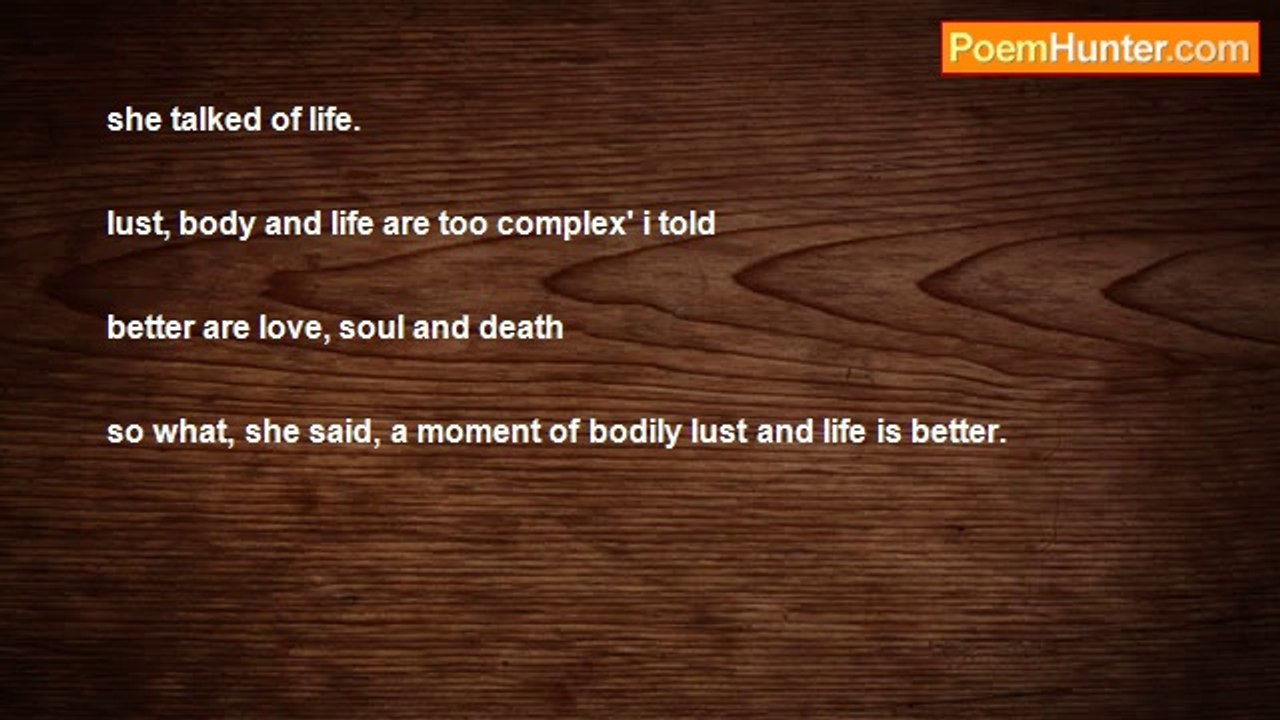 PoemHunter.com

she talked of life.

lust, body and life are too complex' i told

better are love, soul and death

so what, she said, a moment of bodily lust and life is better.